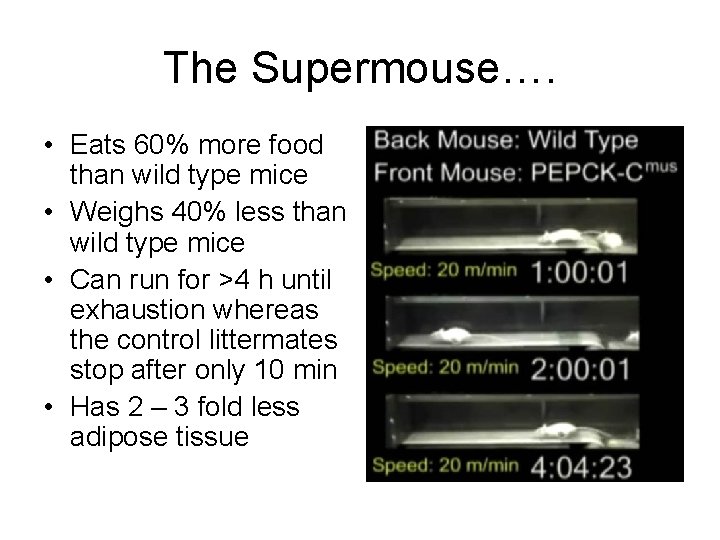 The Supermouse….

• Eats 60% more food than wild type mice
• Weighs 40% less than wild type mice
• Can run for >4 h until exhaustion whereas the control littermates stop after only 10 min
• Has 2 – 3 fold less adipose tissue

Back Mouse: Wild Type
Front Mouse: PEPCK-C$^{mus}$

Speed: 20 m/min 1:00:01

Speed: 20 m/min 2:00:01

Speed: 20 m/min 4:04:23